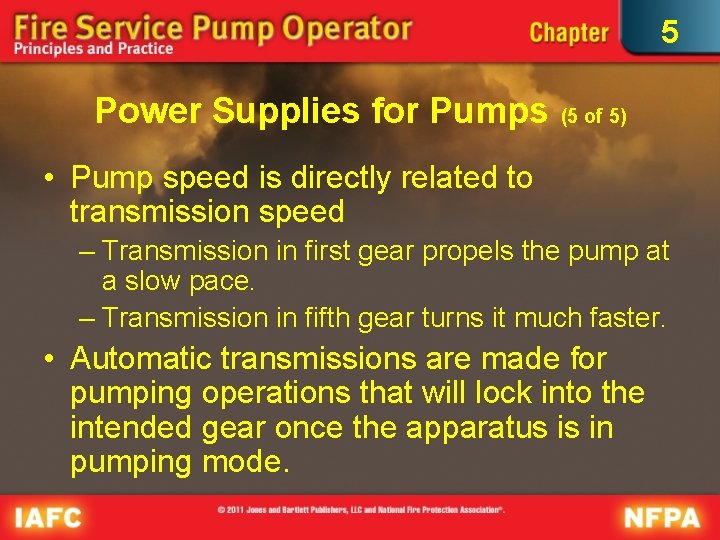 Fire Service Pump Operator
Principles and Practice

Chapter 5

Power Supplies for Pumps (5 of 5)

• Pump speed is directly related to transmission speed
– Transmission in first gear propels the pump at a slow pace.
– Transmission in fifth gear turns it much faster.
• Automatic transmissions are made for pumping operations that will lock into the intended gear once the apparatus is in pumping mode.

IAFC

© 2011 Jones and Bartlett Publishers, LLC and National Fire Protection Association®.

NFPA